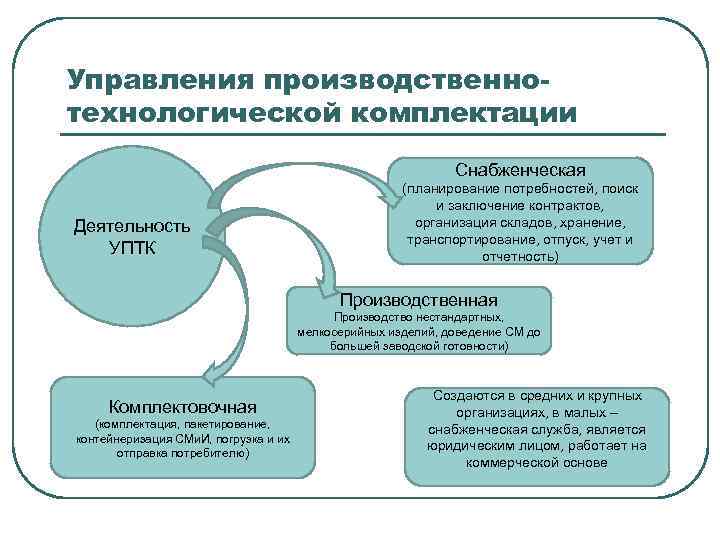 Управления производственно-технологической комплектации

Деятельность УПТК

Снабженческая
(планирование потребностей, поиск и заключение контрактов, организация складов, хранение, транспортирование, отпуск, учет и отчетность)

Производственная
Производство нестандартных, мелкосерийных изделий, доведение СМ до большей заводской готовности)

Комплектовочная
(комплектация, пакетирование, контейнеризация СМиИ, погрузка и их отправка потребителю)

Создаются в средних и крупных организациях, в малых – снабженческая служба, является юридическим лицом, работает на коммерческой основе